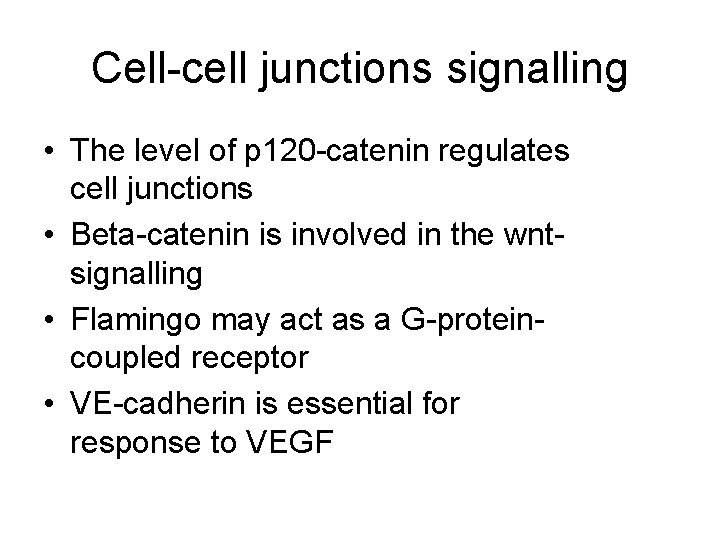 Cell-cell junctions signalling

• The level of p120-catenin regulates cell junctions
• Beta-catenin is involved in the wnt-signalling
• Flamingo may act as a G-protein-coupled receptor
• VE-cadherin is essential for response to VEGF